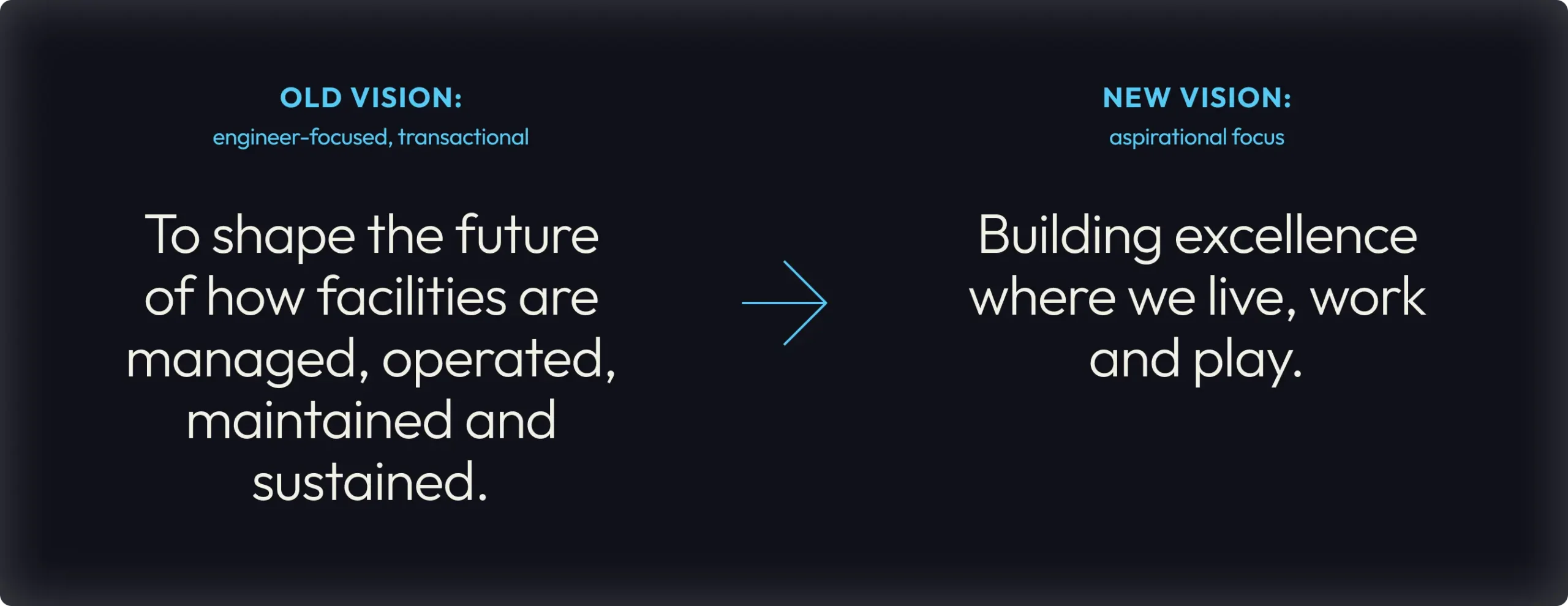 OLD VISION:
engineer-focused, transactional

To shape the future of how facilities are managed, operated, maintained and sustained.

NEW VISION:
aspirational focus

Building excellence where we live, work and play.